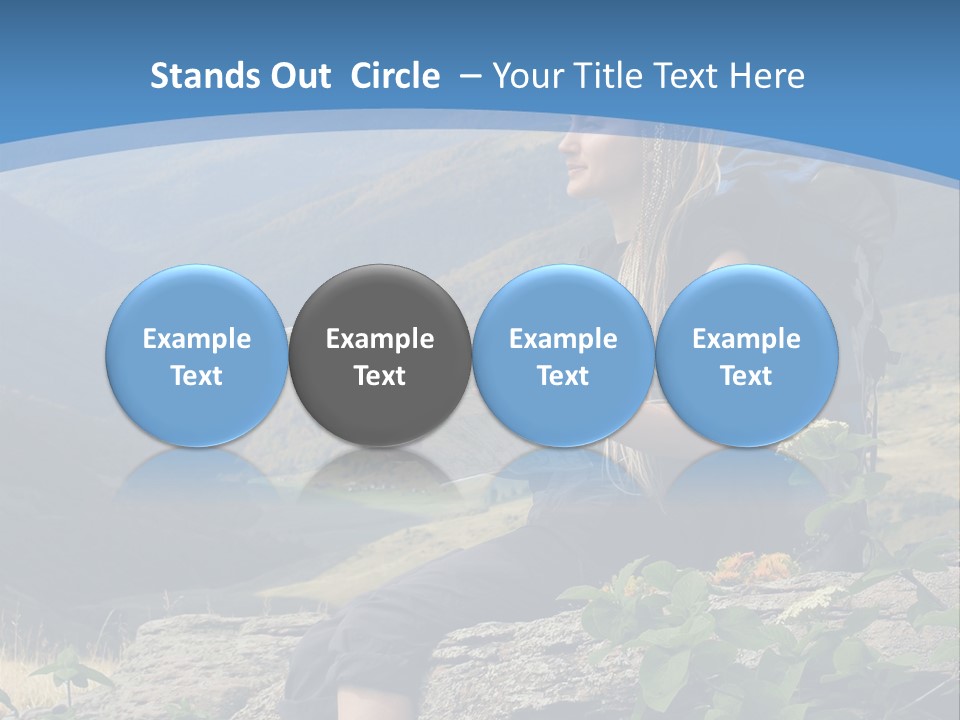 Stands Out Circle – Your Title Text Here

Example Text

Example Text

Example Text

Example Text